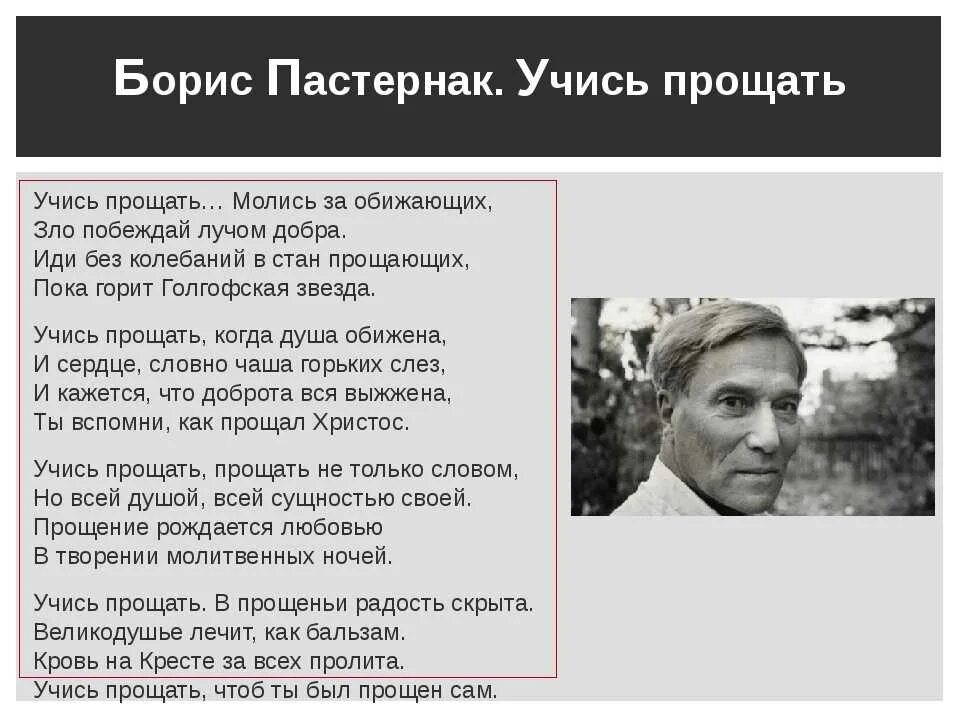 Борис Пастернак. Учись прощать

Учись прощать… Молись за обижающих,
Зло побеждай лучом добра.
Иди без колебаний в стан прощающих,
Пока горит Голгофская звезда.

Учись прощать, когда душа обижена,
И сердце, словно чаша горьких слез,
И кажется, что доброта вся выжжена,
Ты вспомни, как прощал Христос.

Учись прощать, прощать не только словом,
Но всей душой, всей сущностью своей.
Прощение рождается любовью
В творении молитвенных ночей.

Учись прощать. В прощеньи радость скрыта.
Великодушье лечит, как бальзам.
Кровь на Кресте за всех пролита.
Учись прощать, чтоб ты был прощен сам.